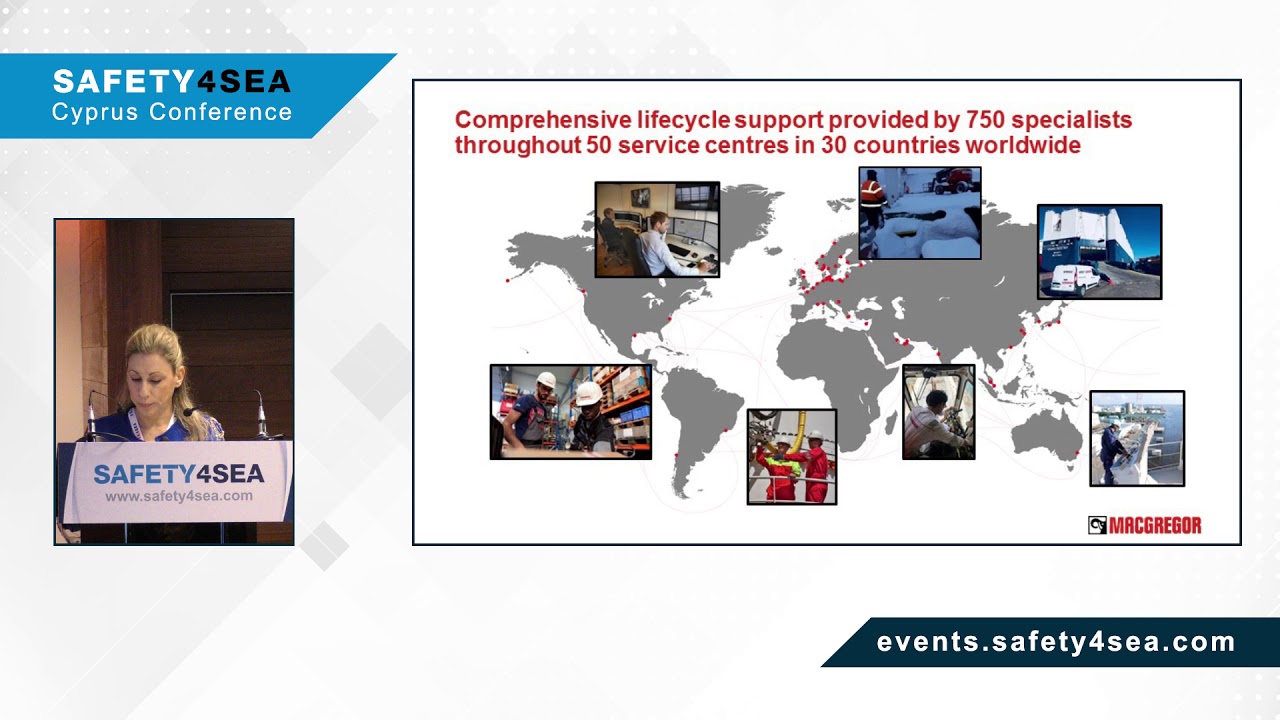 SAFETY4SEA
Cyprus Conference

SAFETY4SEA
www.safety4sea.com

Comprehensive lifecycle support provided by 750 specialists throughout 50 service centres in 30 countries worldwide

MACGREGOR

events.safety4sea.com